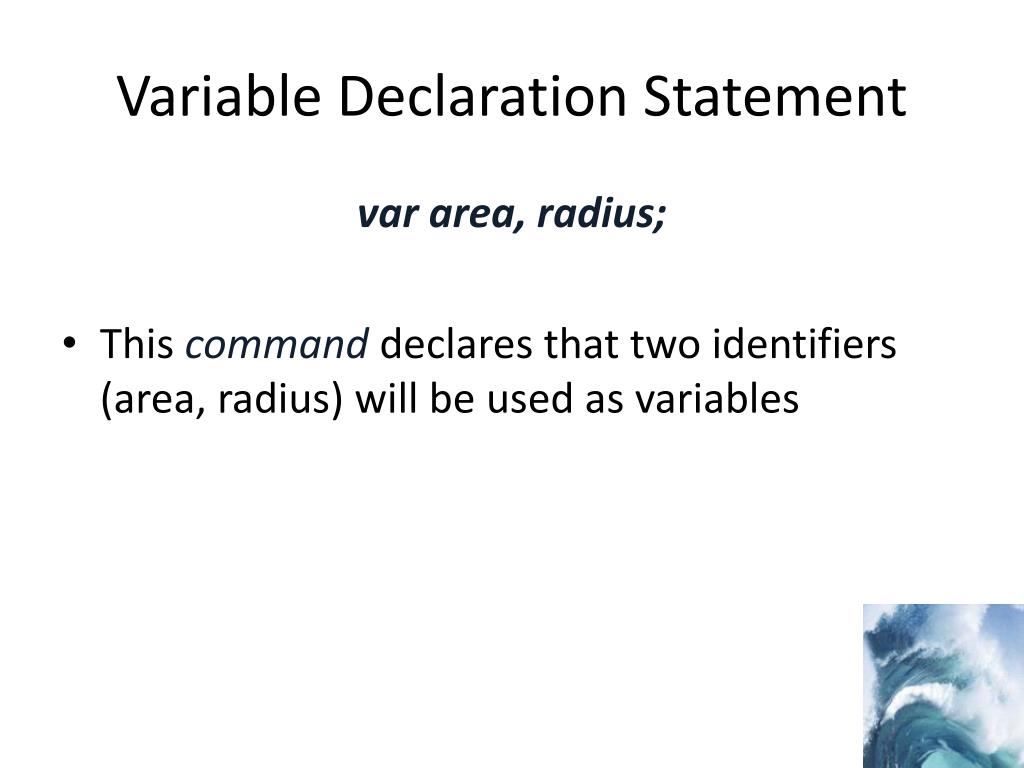 Variable Declaration Statement

var area, radius;

• This command declares that two identifiers (area, radius) will be used as variables